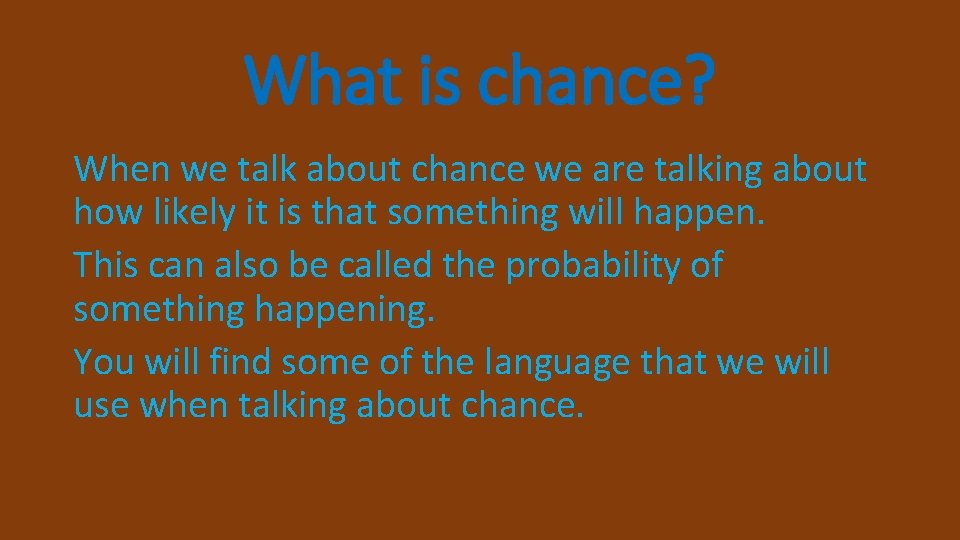 What is chance?

When we talk about chance we are talking about how likely it is that something will happen.

This can also be called the probability of something happening.

You will find some of the language that we will use when talking about chance.